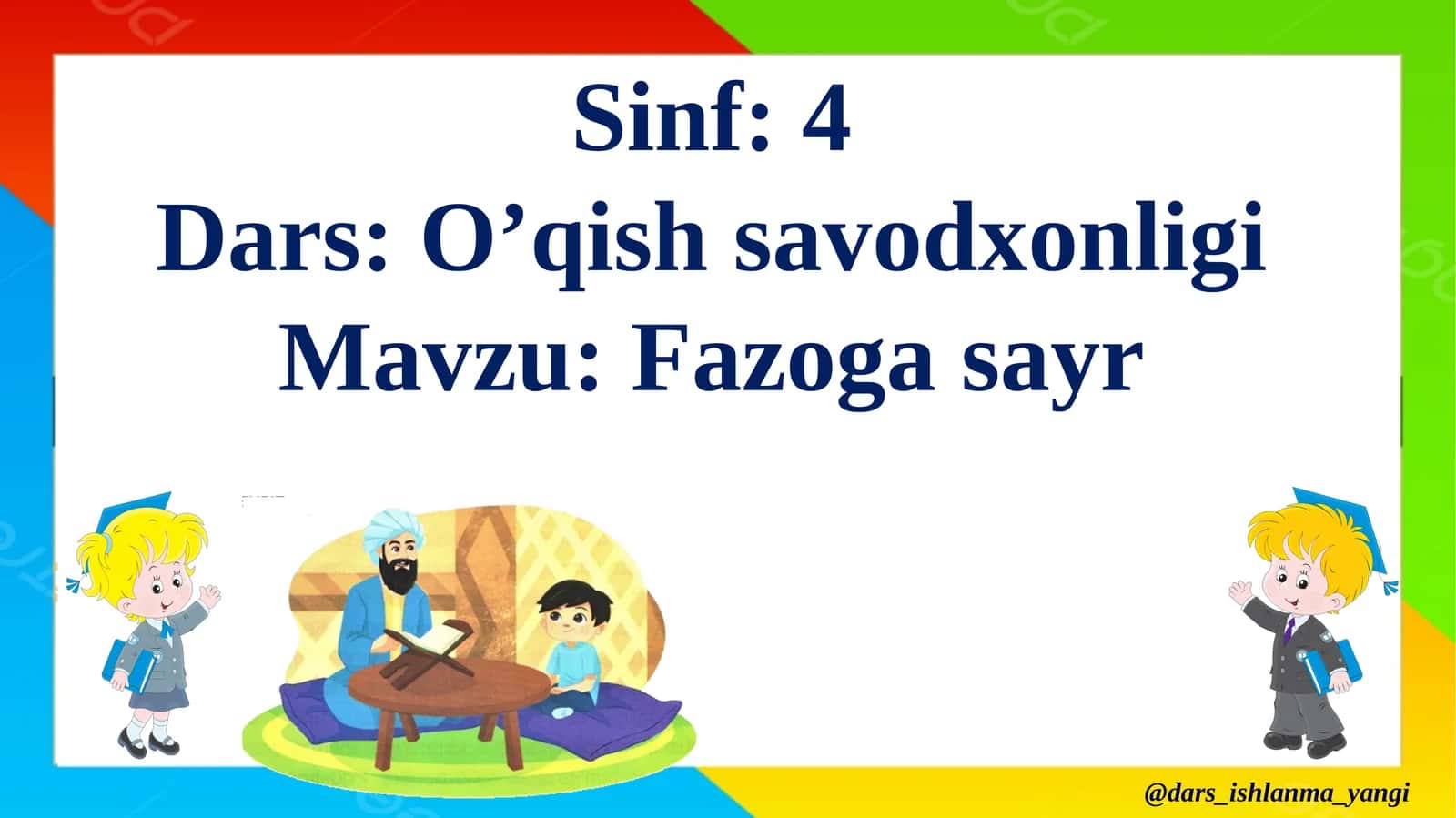 Sinf: 4
Dars: O’qish savodxonligi
Mavzu: Fazoga sayr

@dars_ishlanma_yangi